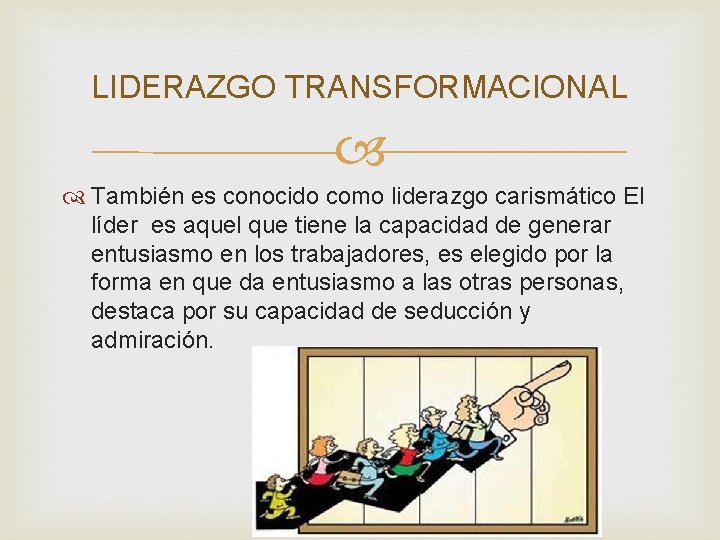 LIDERAZGO TRANSFORMACIONAL

También es conocido como liderazgo carismático El líder es aquel que tiene la capacidad de generar entusiasmo en los trabajadores, es elegido por la forma en que da entusiasmo a las otras personas, destaca por su capacidad de seducción y admiración.